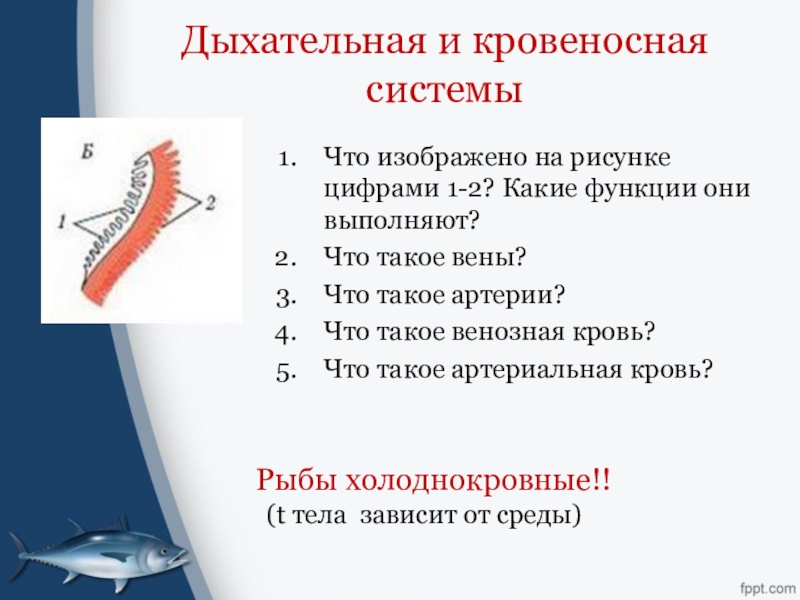 Дыхательная и кровеносная системы

Б

1

2

1. Что изображено на рисунке цифрами 1-2? Какие функции они выполняют?
2. Что такое вены?
3. Что такое артерии?
4. Что такое венозная кровь?
5. Что такое артериальная кровь?

Рыбы холоднокровные!!
(t тела зависит от среды)

fppt.com